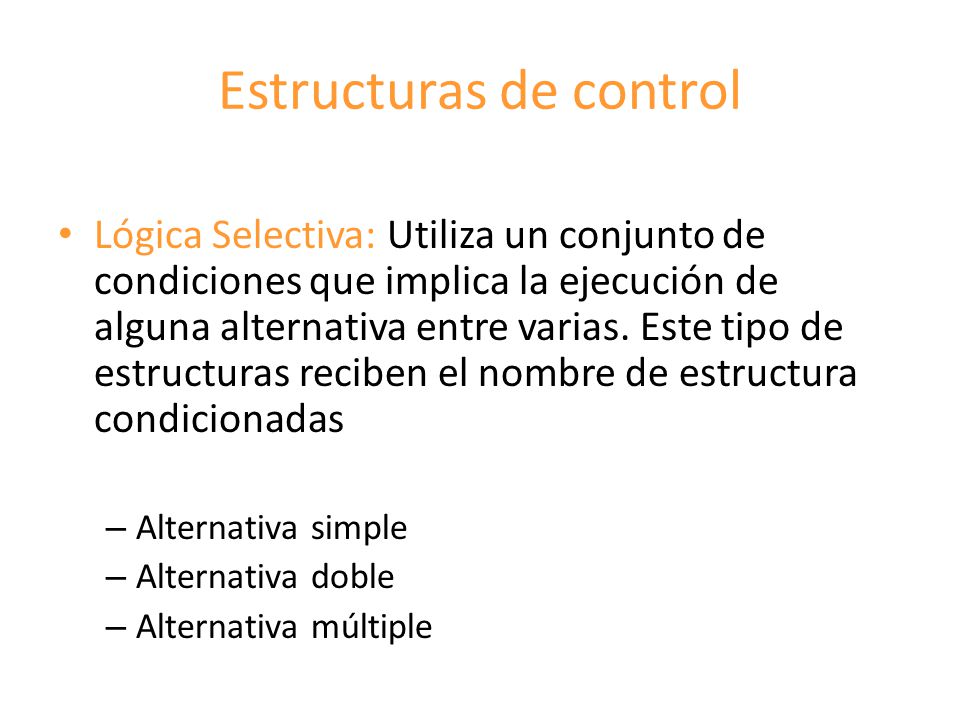 Estructuras de control

• Lógica Selectiva: Utiliza un conjunto de condiciones que implica la ejecución de alguna alternativa entre varias. Este tipo de estructuras reciben el nombre de estructura condicionadas

– Alternativa simple
– Alternativa doble
– Alternativa múltiple